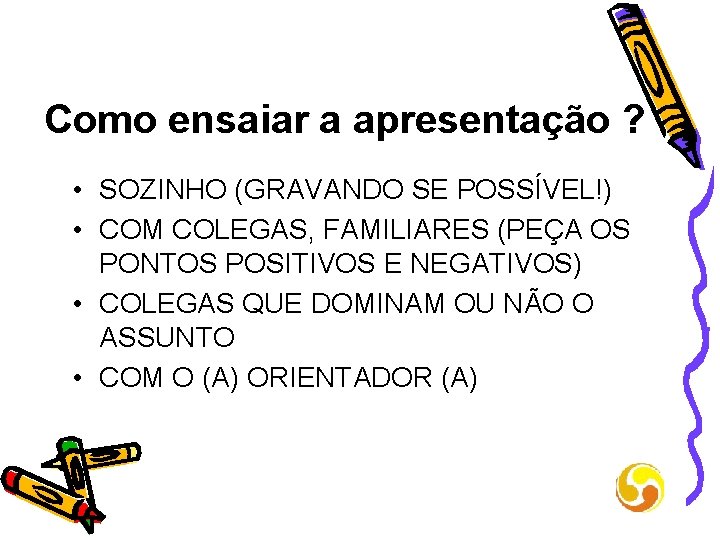 Como ensaiar a apresentação ?

• SOZINHO (GRAVANDO SE POSSÍVEL!)
• COM COLEGAS, FAMILIARES (PEÇA OS PONTOS POSITIVOS E NEGATIVOS)
• COLEGAS QUE DOMINAM OU NÃO O ASSUNTO
• COM O (A) ORIENTADOR (A)